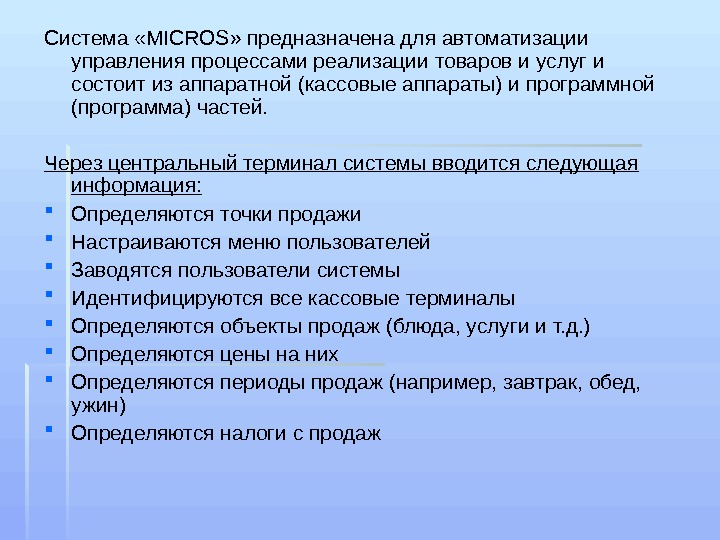 Система «MICROS» предназначена для автоматизации управления процессами реализации товаров и услуг и состоит из аппаратной (кассовые аппараты) и программной (программа) частей.

Через центральный терминал системы вводится следующая информация:

- Определяются точки продажи
- Настраиваются меню пользователей
- Заводятся пользователи системы
- Идентифицируются все кассовые терминалы
- Определяются объекты продаж (блюда, услуги и т.д.)
- Определяются цены на них
- Определяются периоды продаж (например, завтрак, обед, ужин)
- Определяются налоги с продаж